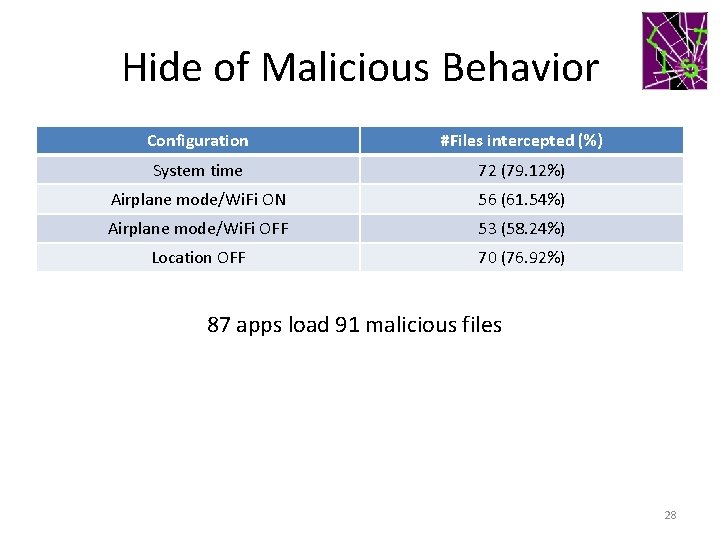 Hide of Malicious Behavior

| Configuration | #Files intercepted (%) |
|---|---|
| System time | 72 (79.12%) |
| Airplane mode/WiFi ON | 56 (61.54%) |
| Airplane mode/WiFi OFF | 53 (58.24%) |
| Location OFF | 70 (76.92%) |

87 apps load 91 malicious files

28